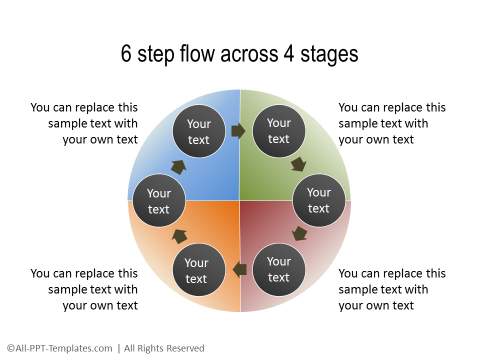 6 step flow across 4 stages

You can replace this sample text with your own text

Your text

Your text

You can replace this sample text with your own text

Your text

Your text

You can replace this sample text with your own text

Your text

Your text

You can replace this sample text with your own text

©All-PPT-Templates.com | All Rights Reserved